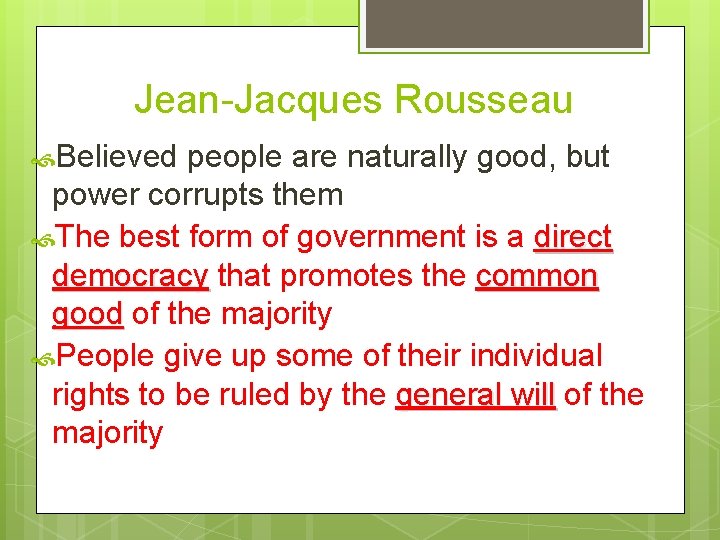 Jean-Jacques Rousseau

Believed people are naturally good, but power corrupts them

The best form of government is a direct democracy that promotes the common good of the majority

People give up some of their individual rights to be ruled by the general will of the majority